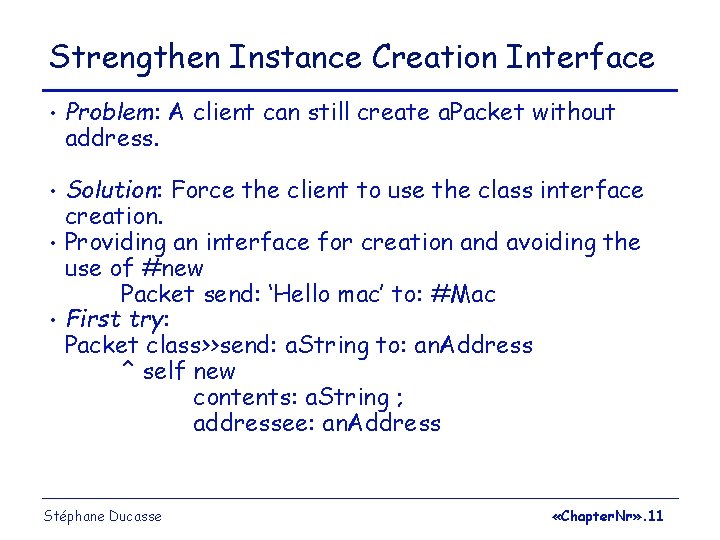 Strengthen Instance Creation Interface

• Problem: A client can still create aPacket without address.

• Solution: Force the client to use the class interface creation.
• Providing an interface for creation and avoiding the use of #new
Packet send: ‘Hello mac’ to: #Mac
• First try:
Packet class>>send: aString to: anAddress
^ self new
contents: aString ;
addressee: anAddress

Stéphane Ducasse

«ChapterNr».11